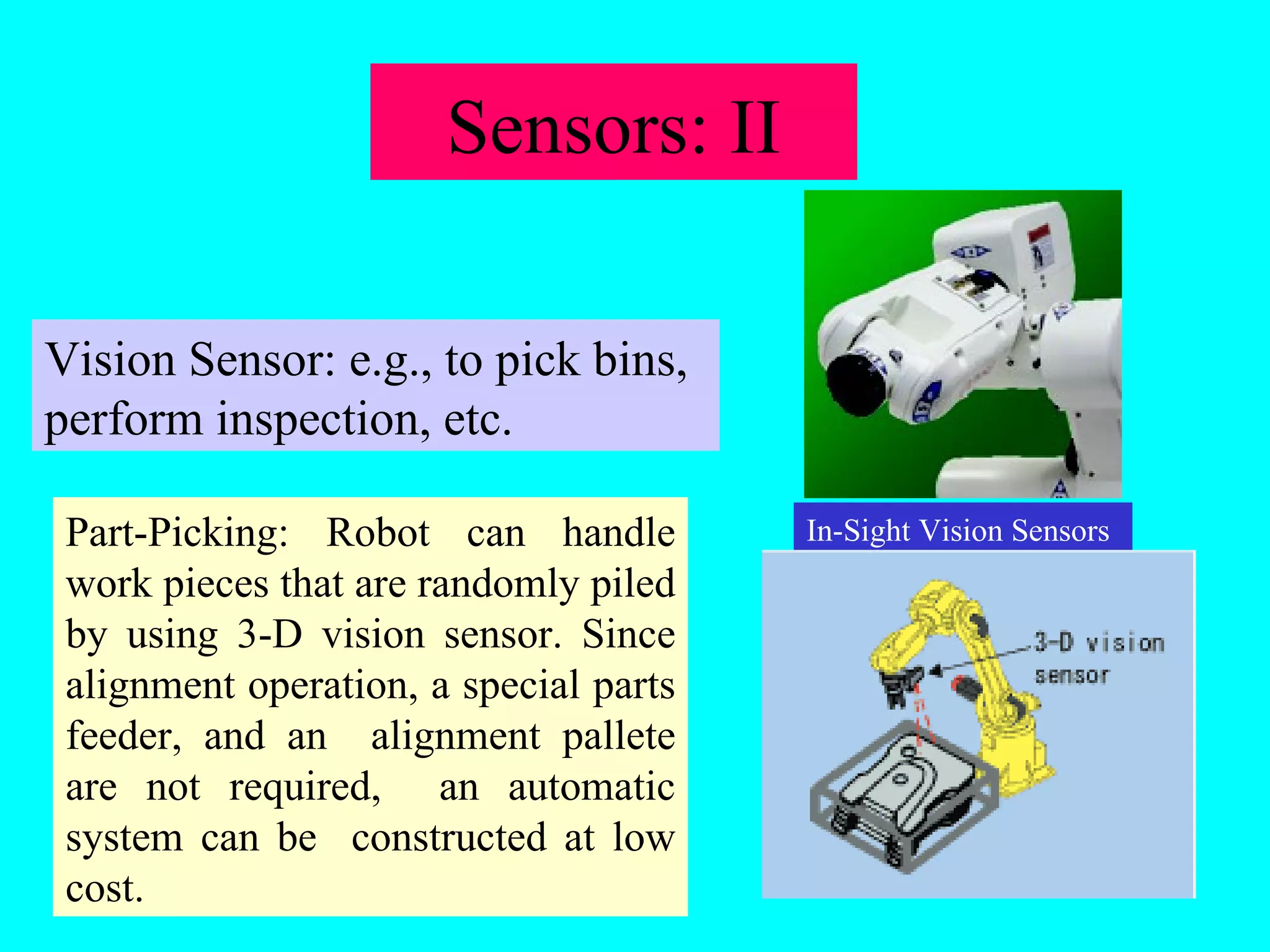 Sensors: II

Vision Sensor: e.g., to pick bins, perform inspection, etc.

Part-Picking: Robot can handle work pieces that are randomly piled by using 3-D vision sensor. Since alignment operation, a special parts feeder, and an alignment pallete are not required, an automatic system can be constructed at low cost.

In-Sight Vision Sensors

3-D vision sensor